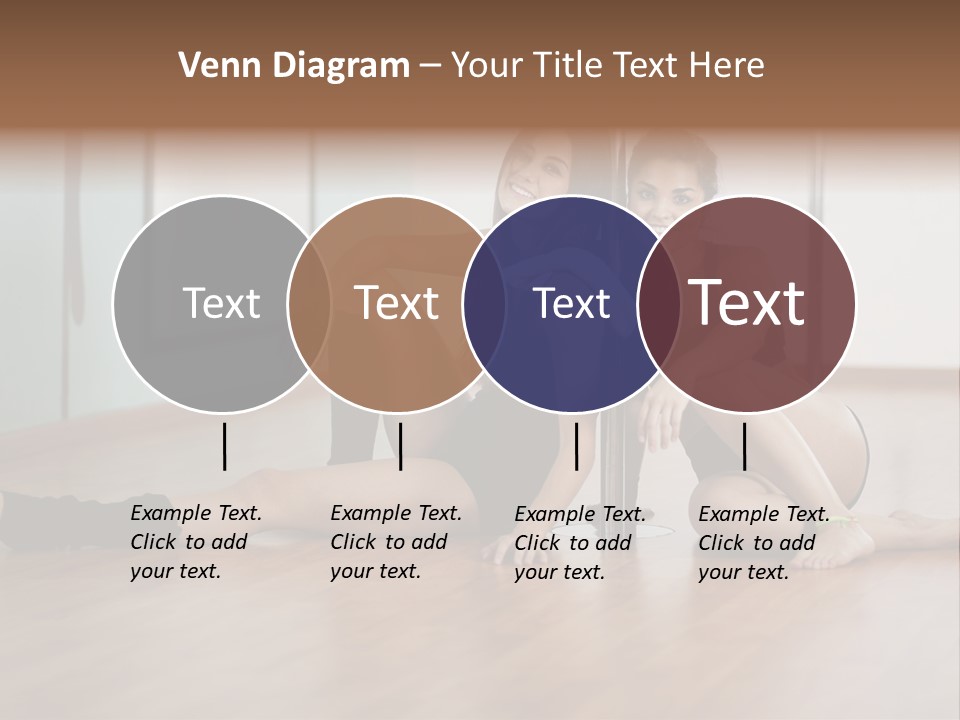 Venn Diagram – Your Title Text Here

Text

Text

Text

Text

Example Text. Click to add your text.

Example Text. Click to add your text.

Example Text. Click to add your text.

Example Text. Click to add your text.